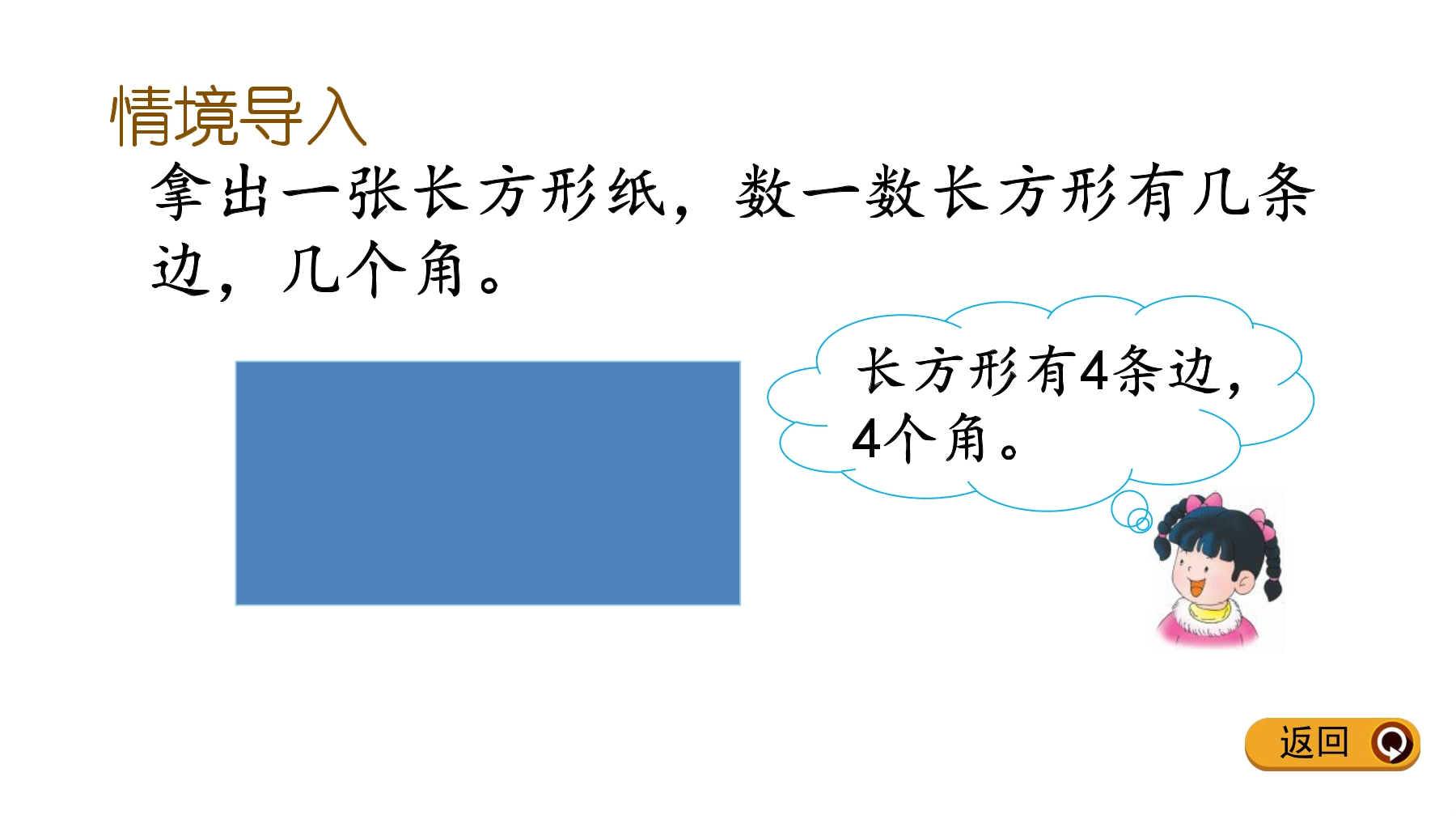 情境导入

拿出一张长方形纸，数一数长方形有几条边，几个角。

长方形有4条边，4个角。

返回